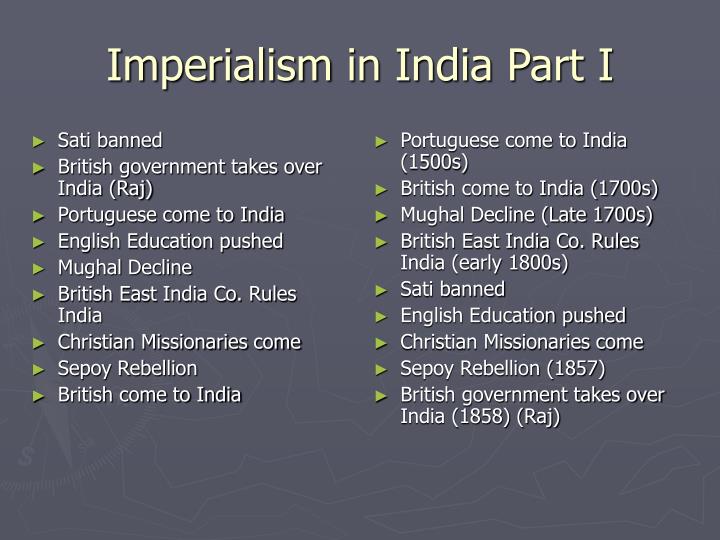 Imperialism in India Part I

► Sati banned
► British government takes over India (Raj)
► Portuguese come to India
► English Education pushed
► Mughal Decline
► British East India Co. Rules India
► Christian Missionaries come
► Sepoy Rebellion
► British come to India

► Portuguese come to India (1500s)
► British come to India (1700s)
► Mughal Decline (Late 1700s)
► British East India Co. Rules India (early 1800s)
► Sati banned
► English Education pushed
► Christian Missionaries come
► Sepoy Rebellion (1857)
► British government takes over India (1858) (Raj)